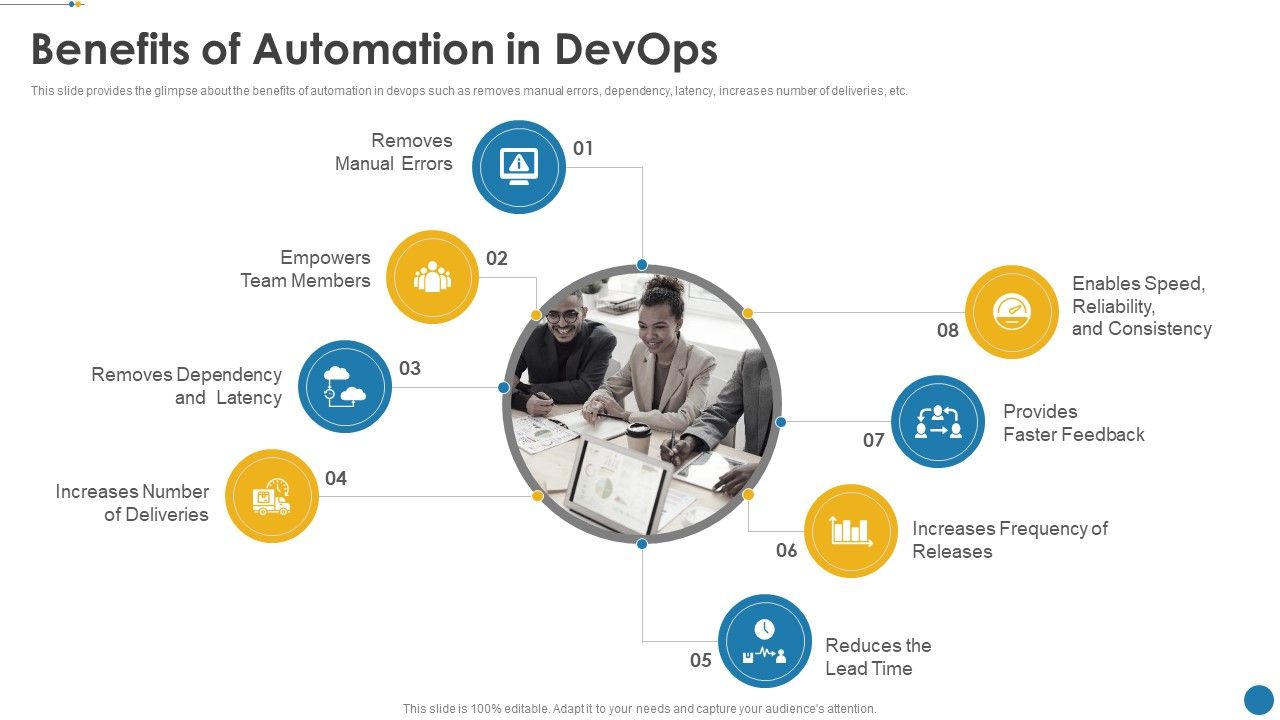 Benefits of Automation in DevOps

This slide provides the glimpse about the benefits of automation in devops such as removes manual errors, dependency, latency, increases number of deliveries, etc.

Removes Manual Errors
01

Empowers Team Members
02

Removes Dependency and Latency
03

Increases Number of Deliveries
04

05
Reduces the Lead Time

06
Increases Frequency of Releases

07
Provides Faster Feedback

08
Enables Speed, Reliability, and Consistency

This slide is 100% editable. Adapt it to your needs and capture your audience's attention.